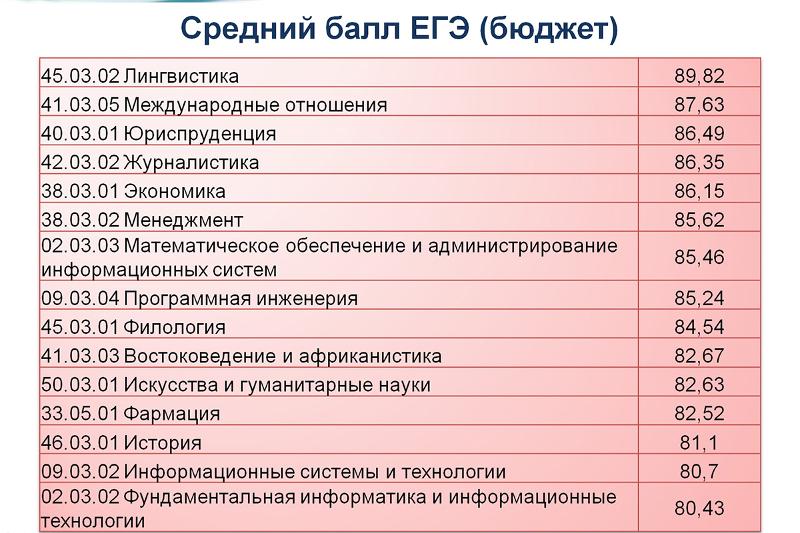 Средний балл ЕГЭ (бюджет)

| | |
|---|---|
| 45.03.02 Лингвистика | 89,82 |
| 41.03.05 Международные отношения | 87,63 |
| 40.03.01 Юриспруденция | 86,49 |
| 42.03.02 Журналистика | 86,35 |
| 38.03.01 Экономика | 86,15 |
| 38.03.02 Менеджмент | 85,62 |
| 02.03.03 Математическое обеспечение и администрирование информационных систем | 85,46 |
| 09.03.04 Программная инженерия | 85,24 |
| 45.03.01 Филология | 84,54 |
| 41.03.03 Востоковедение и африканистика | 82,67 |
| 50.03.01 Искусства и гуманитарные науки | 82,63 |
| 33.05.01 Фармация | 82,52 |
| 46.03.01 История | 81,1 |
| 09.03.02 Информационные системы и технологии | 80,7 |
| 02.03.02 Фундаментальная информатика и информационные технологии | 80,43 |